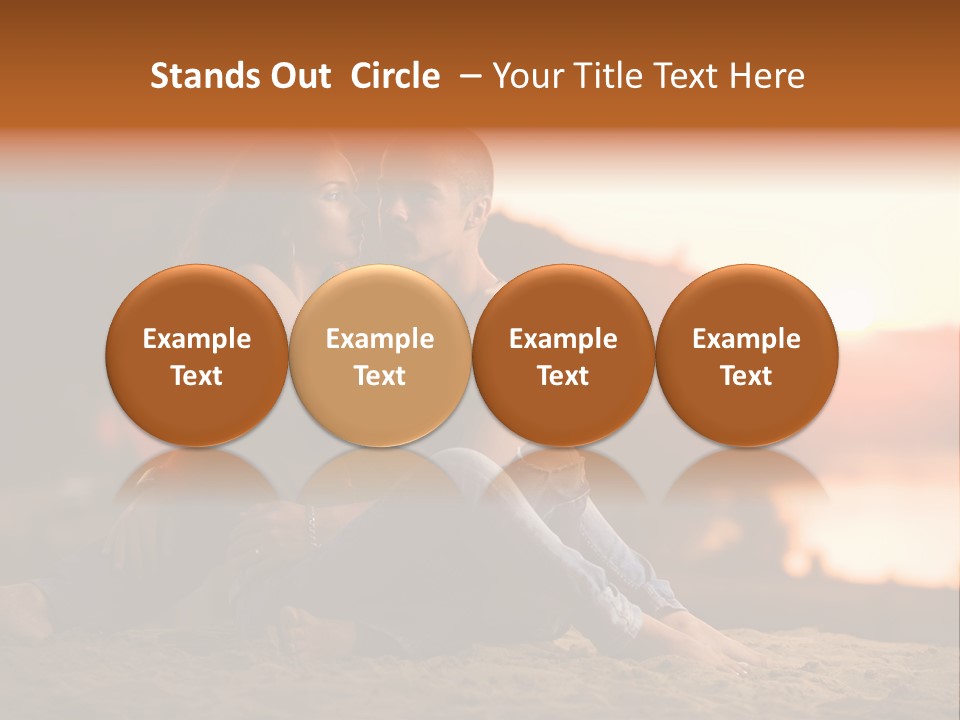 Stands Out  Circle  – Your Title Text Here

Example Text

Example Text

Example Text

Example Text